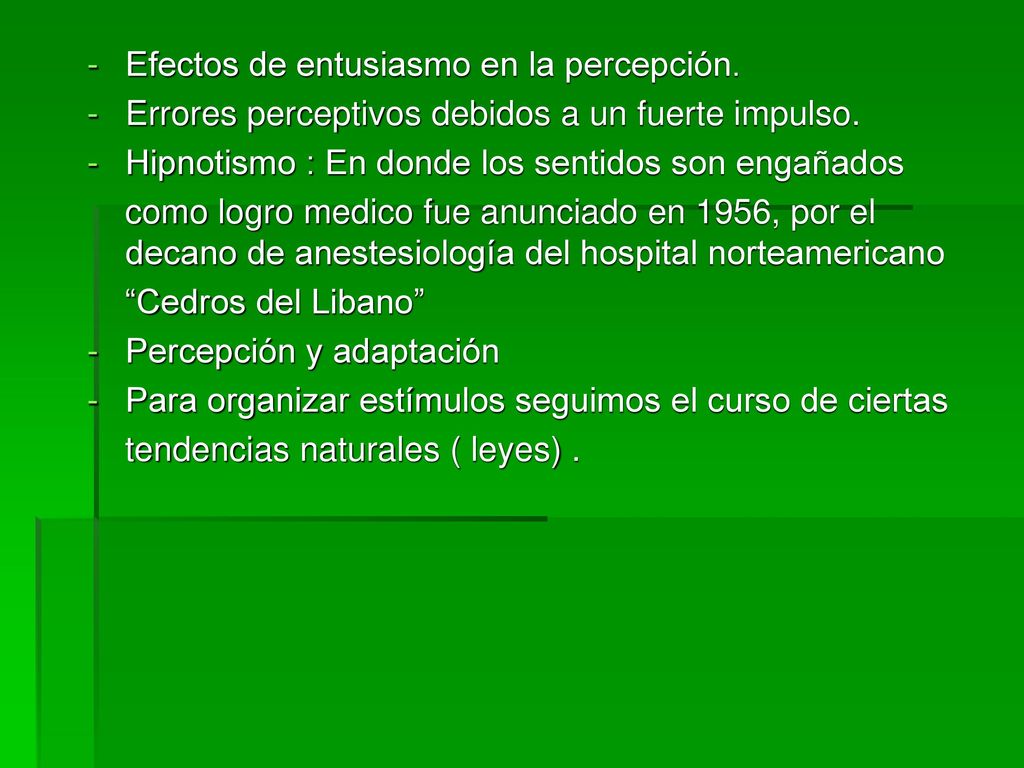 - Efectos de entusiasmo en la percepción.
- Errores perceptivos debidos a un fuerte impulso.
- Hipnotismo : En donde los sentidos son engañados como logro medico fue anunciado en 1956, por el decano de anestesiología del hospital norteamericano “Cedros del Libano”
- Percepción y adaptación
- Para organizar estímulos seguimos el curso de ciertas tendencias naturales ( leyes) .